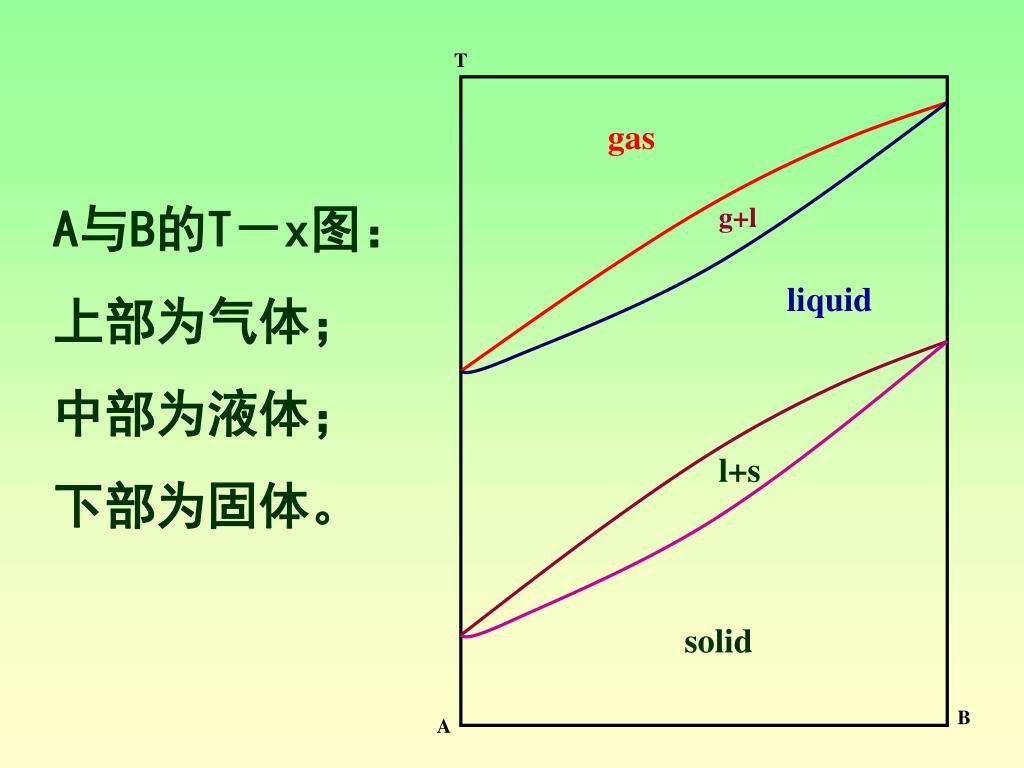 A与B的T－x图：

上部为气体；

中部为液体；

下部为固体。

T

gas

g+l

liquid

l+s

solid

A

B